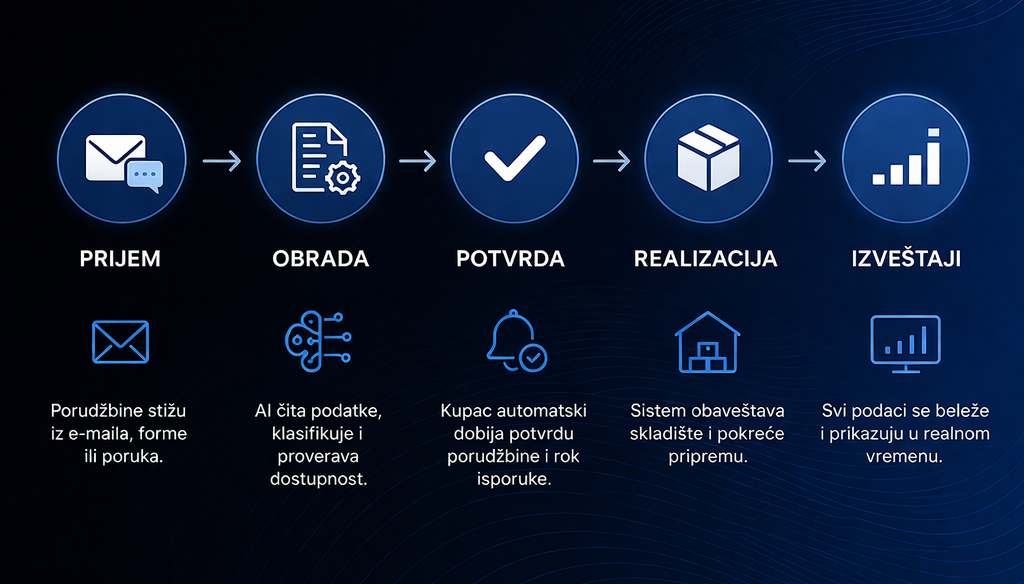 PRIJEM

Porudžbine stižu iz e-maila, forme ili poruka.

OBRADA

AI čita podatke, klasifikuje i proverava dostupnost.

POTVRDA

Kupac automatski dobija potvrdu porudžbine i rok isporuke.

REALIZACIJA

Sistem obaveštava skladište i pokreće pripremu.

IZVEŠTAJI

Svi podaci se beleže i prikazuju u realnom vremenu.